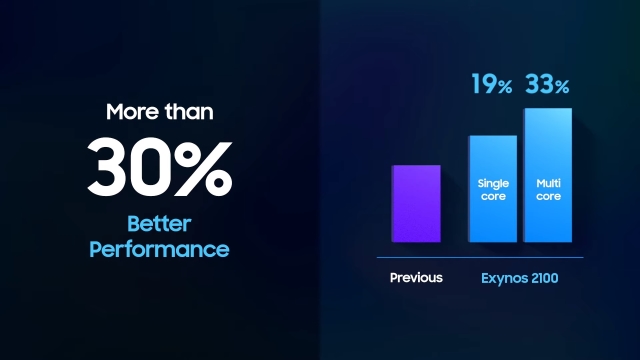 More than
30%
Better Performance

19% 33%

Single core

Multi core

Previous

Exynos 2100